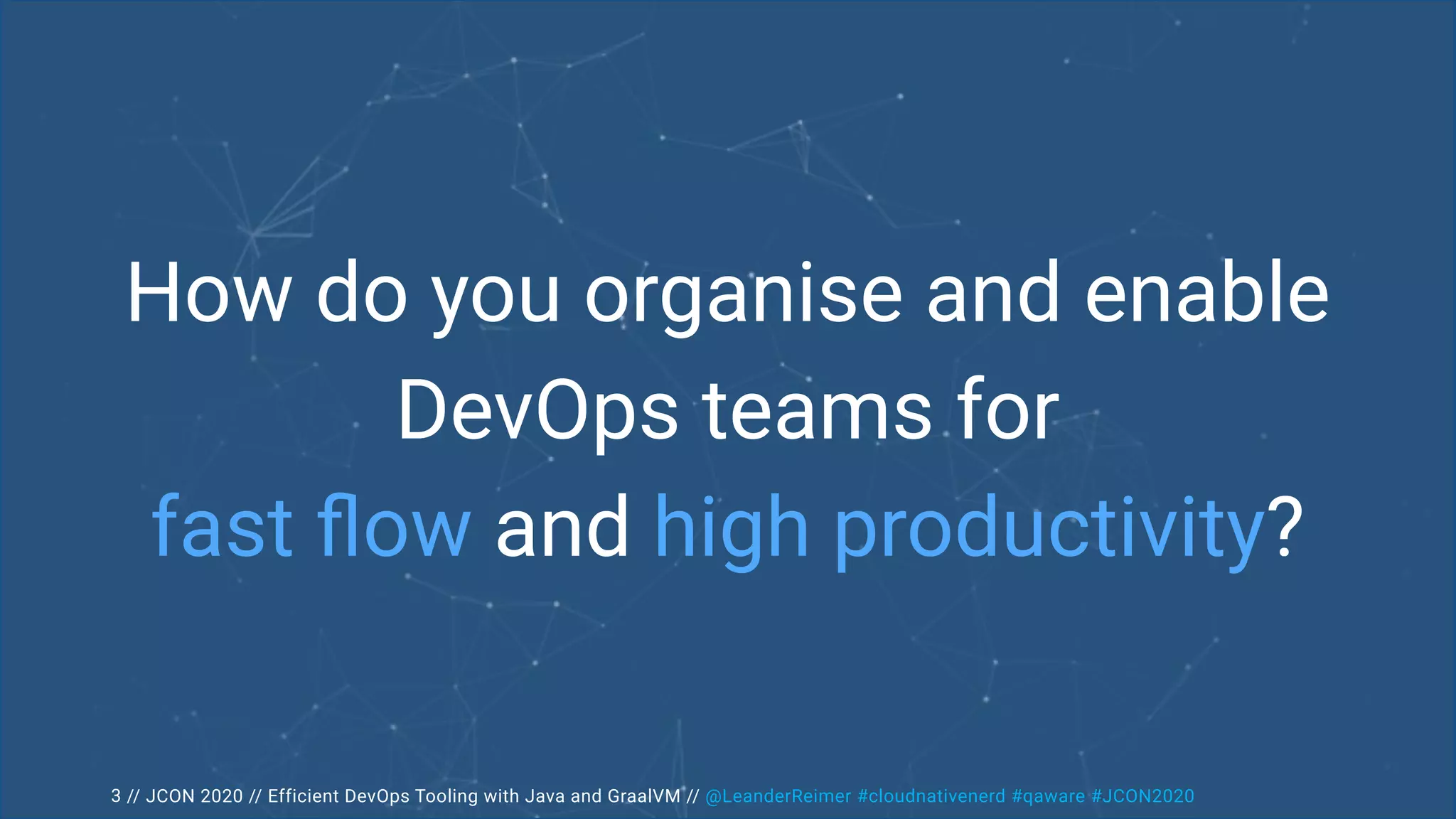 How do you organise and enable DevOps teams for fast flow and high productivity?

3 // JCON 2020 // Efficient DevOps Tooling with Java and GraalVM // @LeanderReimer #cloudnativenerd #qaware #JCON2020